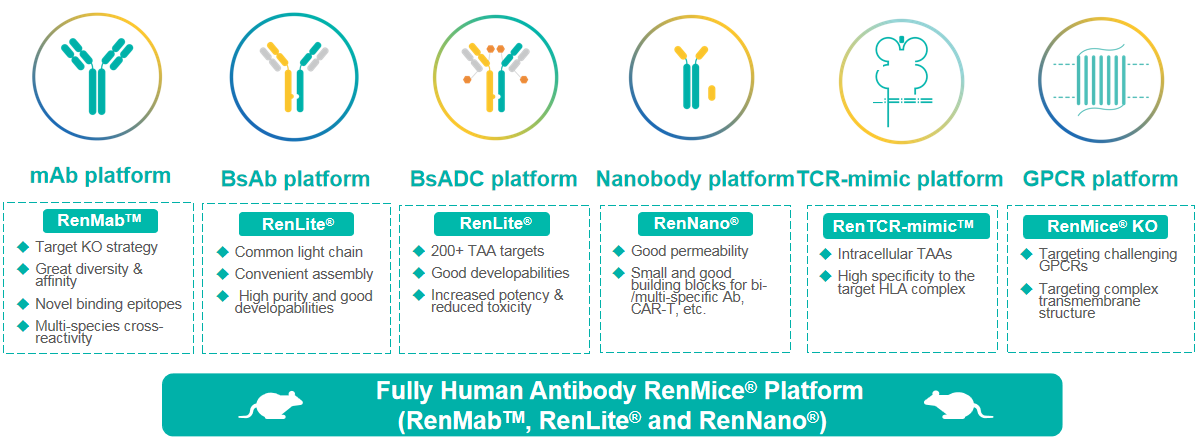 mAb platform

RenMab™

◆ Target KO strategy
◆ Great diversity & affinity
◆ Novel binding epitopes
◆ Multi-species cross-reactivity

BsAb platform

RenLite®

◆ Common light chain
◆ Convenient assembly
◆ High purity and good developabilities

BsADC platform

RenLite®

◆ 200+ TAA targets
◆ Good developabilities
◆ Increased potency & reduced toxicity

Nanobody platform

RenNano®

◆ Good permeability
◆ Small and good building blocks for bi-/multi-specific Ab, CAR-T, etc.

TCR-mimic platform

RenTCR-mimic™

◆ Intracellular TAAs
◆ High specificity to the target HLA complex

GPCR platform

RenMice® KO

◆ Targeting challenging GPCRs
◆ Targeting complex transmembrane structure

Fully Human Antibody RenMice® Platform (RenMab™, RenLite® and RenNano®)